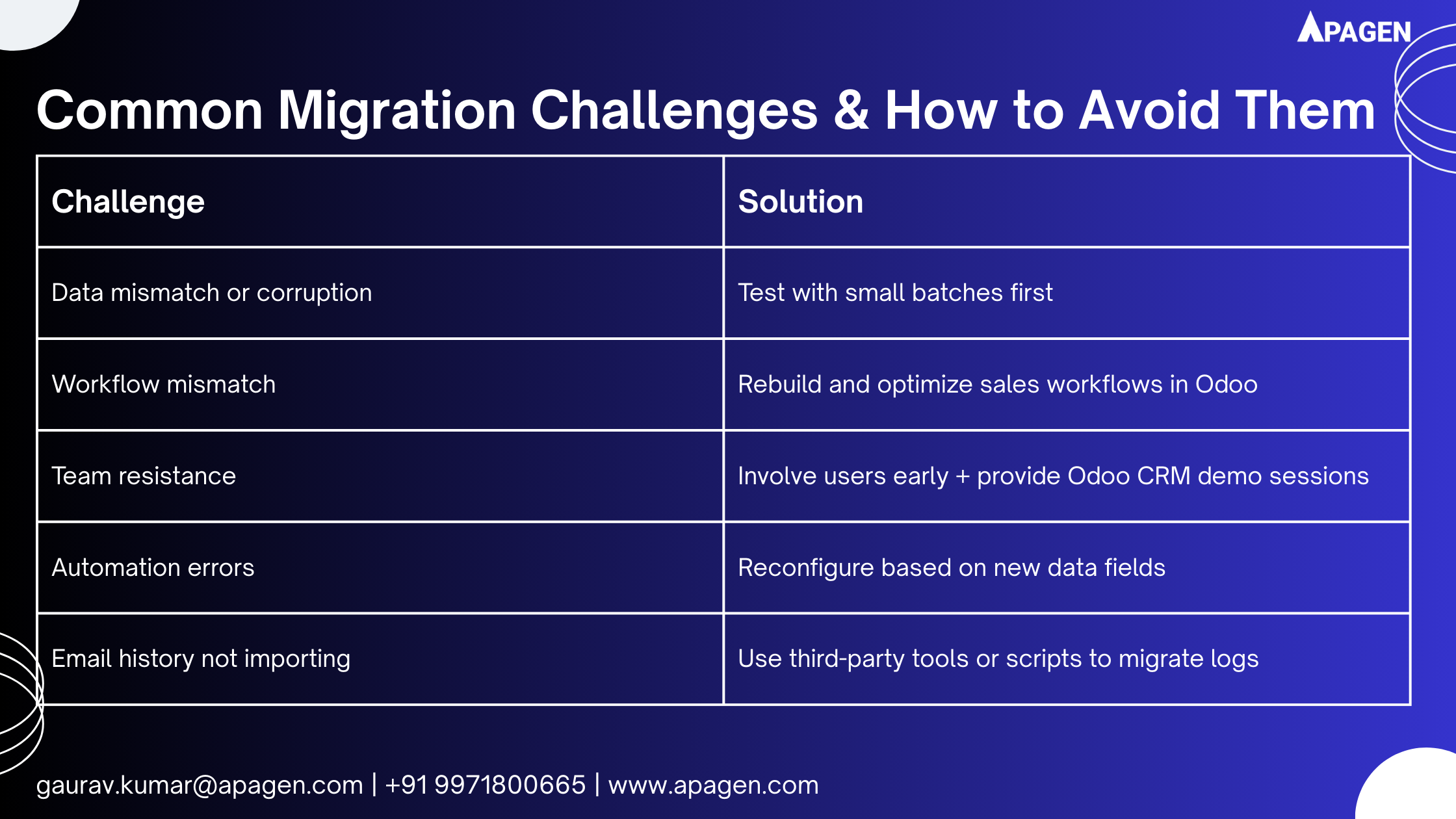 APAGEN

Common Migration Challenges & How to Avoid Them

| Challenge | Solution |
|---|---|
| Data mismatch or corruption | Test with small batches first |
| Workflow mismatch | Rebuild and optimize sales workflows in Odoo |
| Team resistance | Involve users early + provide Odoo CRM demo sessions |
| Automation errors | Reconfigure based on new data fields |
| Email history not importing | Use third-party tools or scripts to migrate logs |

gaurav.kumar@apagen.com | +91 9971800665 | www.apagen.com